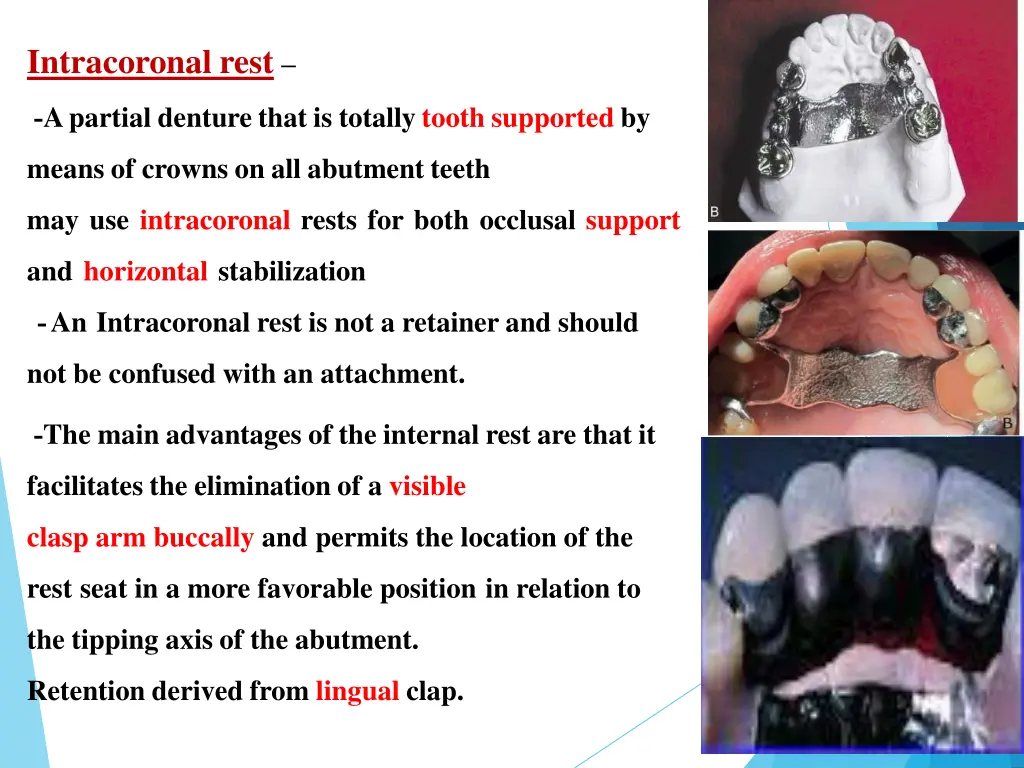 Intracoronal rest –

-A partial denture that is totally tooth supported by means of crowns on all abutment teeth may use intracoronal rests for both occlusal support and horizontal stabilization

- An Intracoronal rest is not a retainer and should not be confused with an attachment.

-The main advantages of the internal rest are that it facilitates the elimination of a visible clasp arm buccally and permits the location of the rest seat in a more favorable position in relation to the tipping axis of the abutment.
Retention derived from lingual clap.

B

B